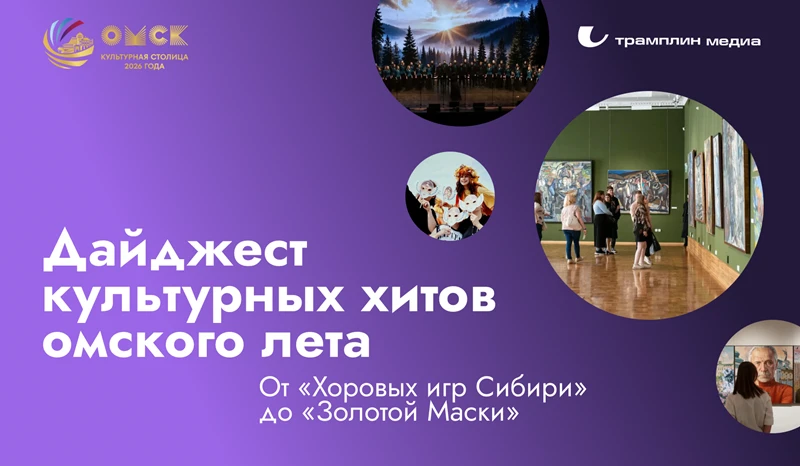 ОМСК
КУЛЬТУРНАЯ СТОЛИЦА 2026 ГОДА

трамплин медиа

Дайджест культурных хитов омского лета

От «Хоровых игр Сибири» до «Золотой Маски»